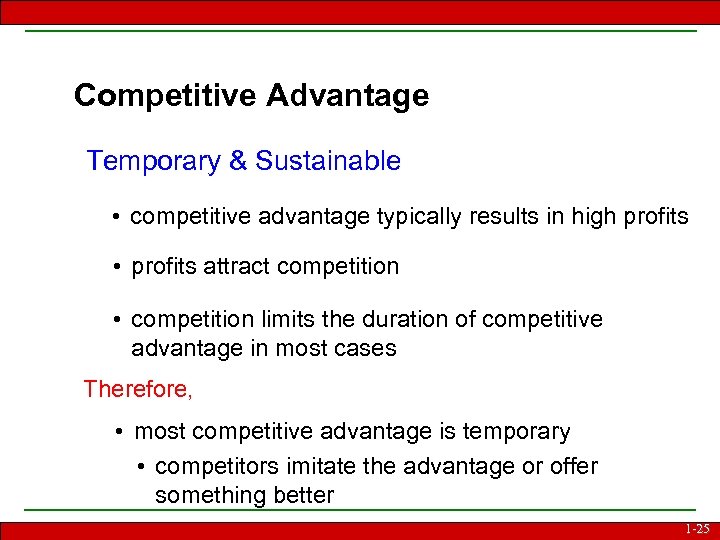 Competitive Advantage

Temporary & Sustainable

• competitive advantage typically results in high profits

• profits attract competition

• competition limits the duration of competitive advantage in most cases

Therefore,

• most competitive advantage is temporary

• competitors imitate the advantage or offer something better

1-25